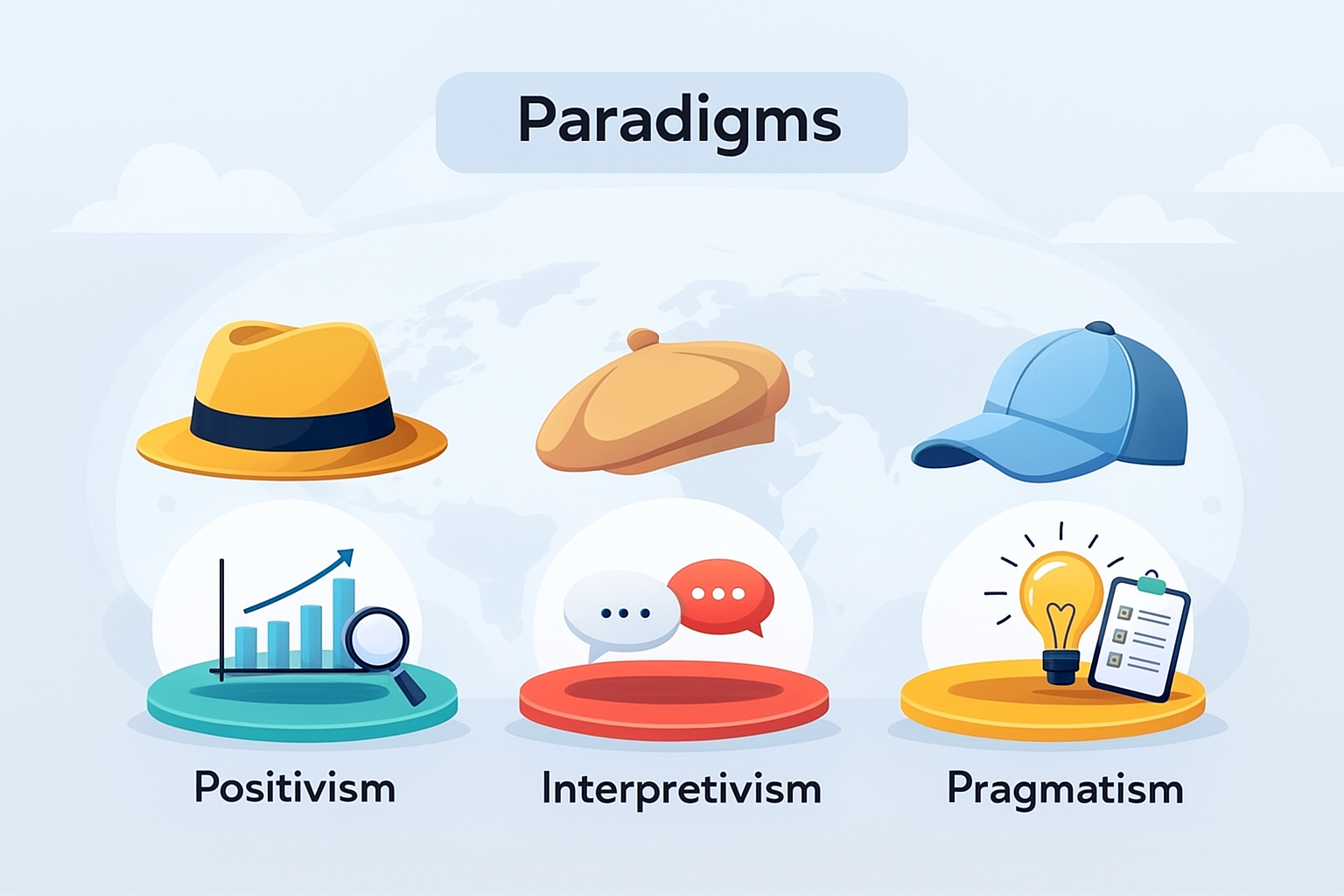 Paradigms

Positivism

Interpretivism

Pragmatism